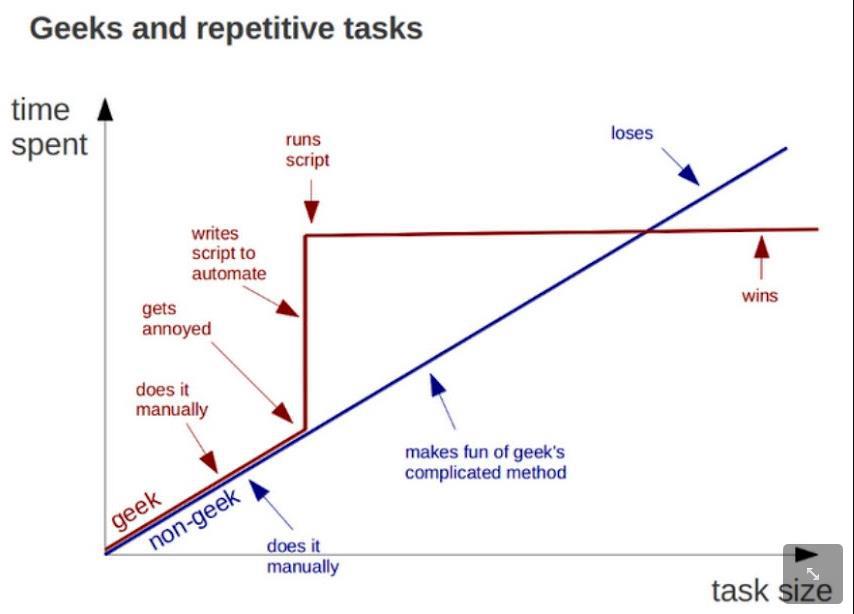 Geeks and repetitive tasks

time spent

runs script

loses

writes script to automate

wins

gets annoyed

does it manually

makes fun of geek's complicated method

geek

non-geek

does it manually

task size